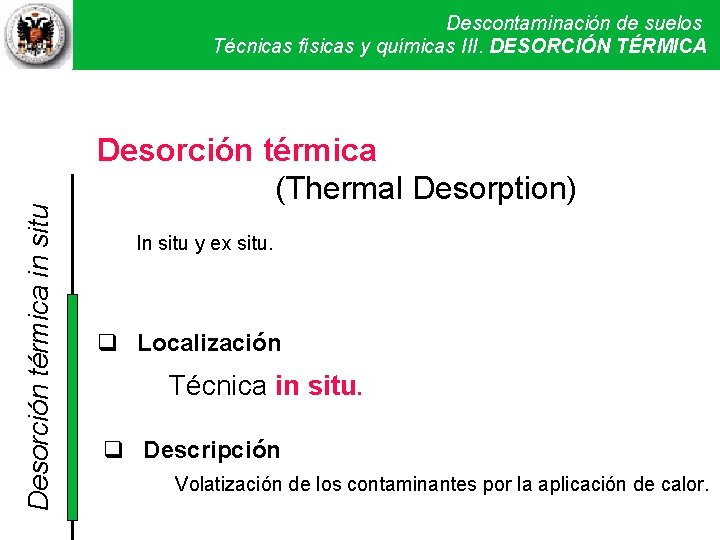 Descontaminación de suelos
Técnicas físicas y químicas III. DESORCIÓN TÉRMICA

Desorción térmica in situ

Desorción térmica
(Thermal Desorption)

In situ y ex situ.

❑ Localización

Técnica in situ.

❑ Descripción

Volatización de los contaminantes por la aplicación de calor.